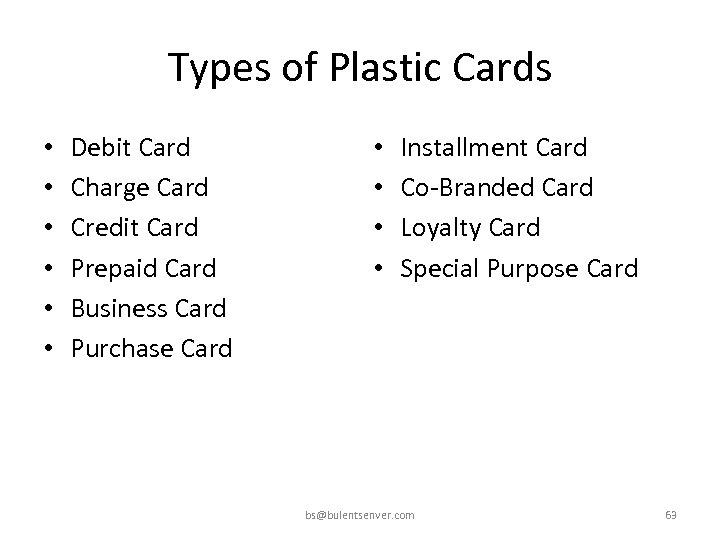 Types of Plastic Cards

• Debit Card
• Charge Card
• Credit Card
• Prepaid Card
• Business Card
• Purchase Card

• Installment Card
• Co-Branded Card
• Loyalty Card
• Special Purpose Card

bs@bulentsenver.com

63